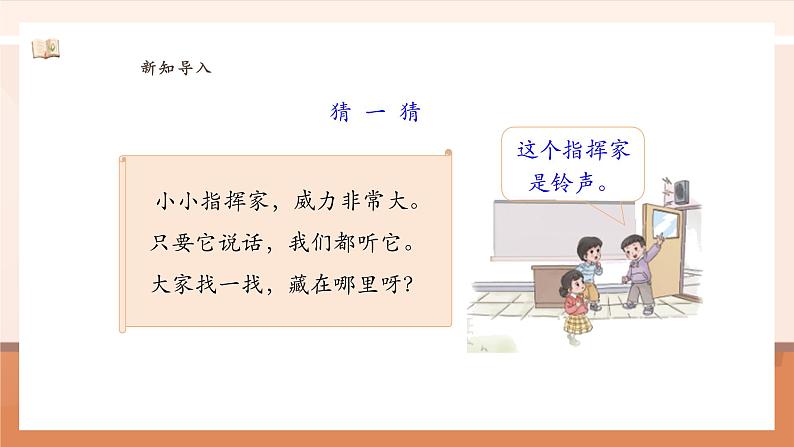 新知导入

猜 一 猜

小小指挥家，威力非常大。
只要它说话，我们都听它。
大家找一找，藏在哪里呀？

这个指挥家是铃声。